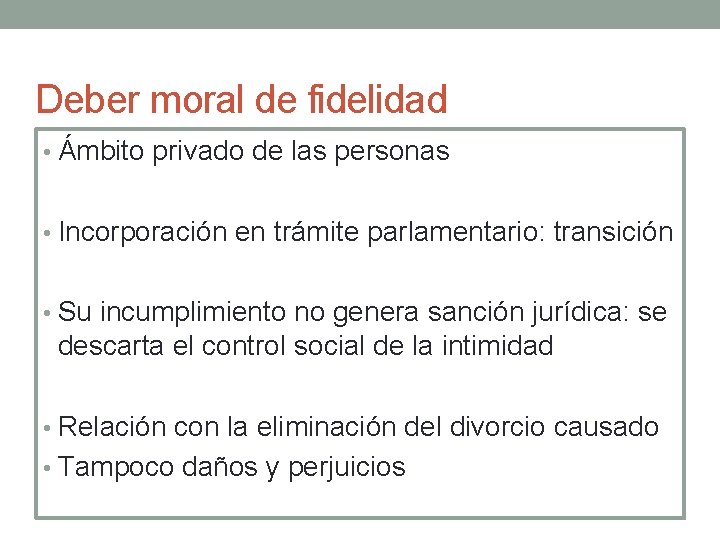 Deber moral de fidelidad

• Ámbito privado de las personas

• Incorporación en trámite parlamentario: transición

• Su incumplimiento no genera sanción jurídica: se descarta el control social de la intimidad

• Relación con la eliminación del divorcio causado
• Tampoco daños y perjuicios